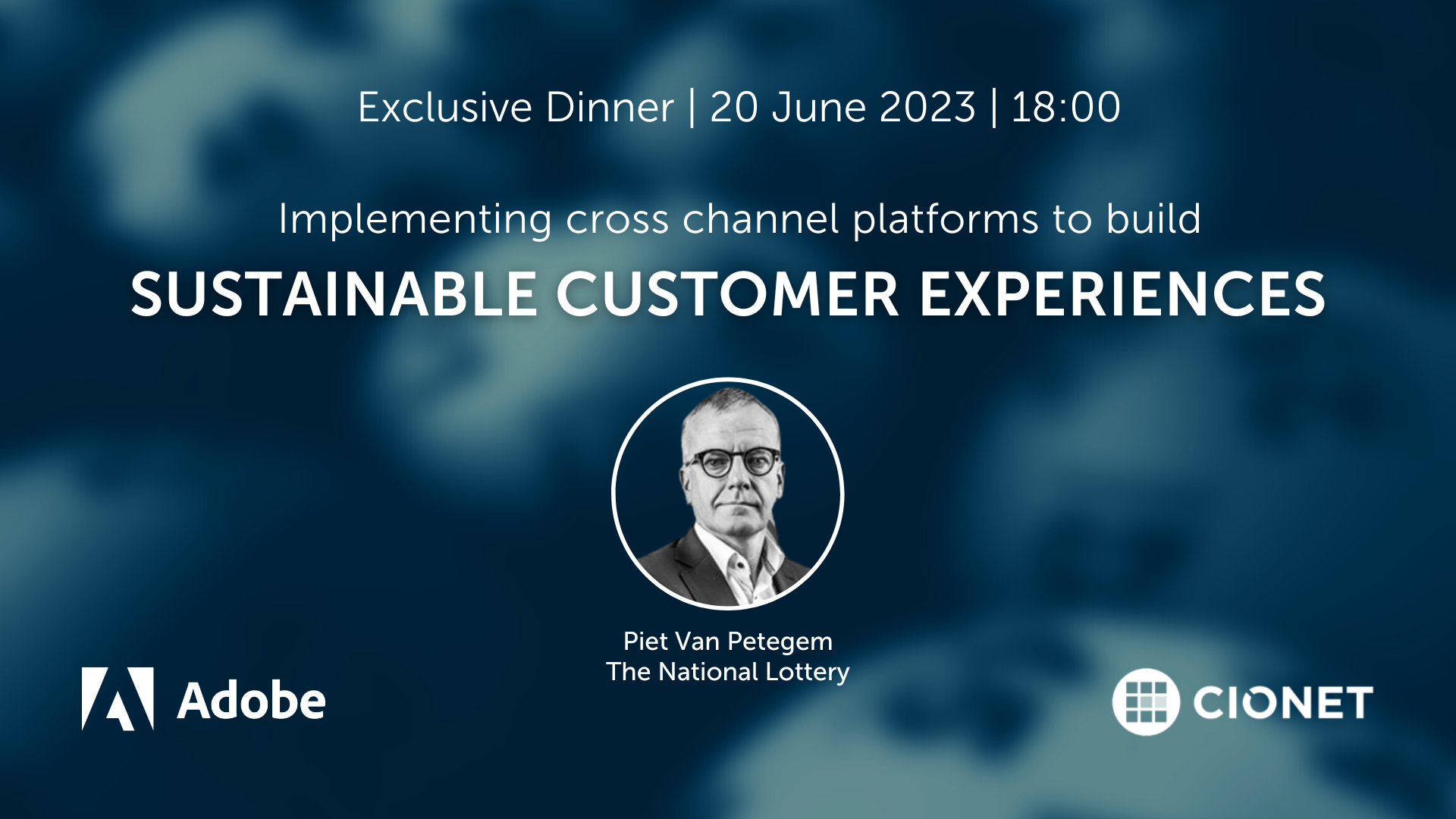 Exclusive Dinner | 20 June 2023 | 18:00

Implementing cross channel platforms to build

SUSTAINABLE CUSTOMER EXPERIENCES

Piet Van Petegem
The National Lottery

Adobe

CIONET